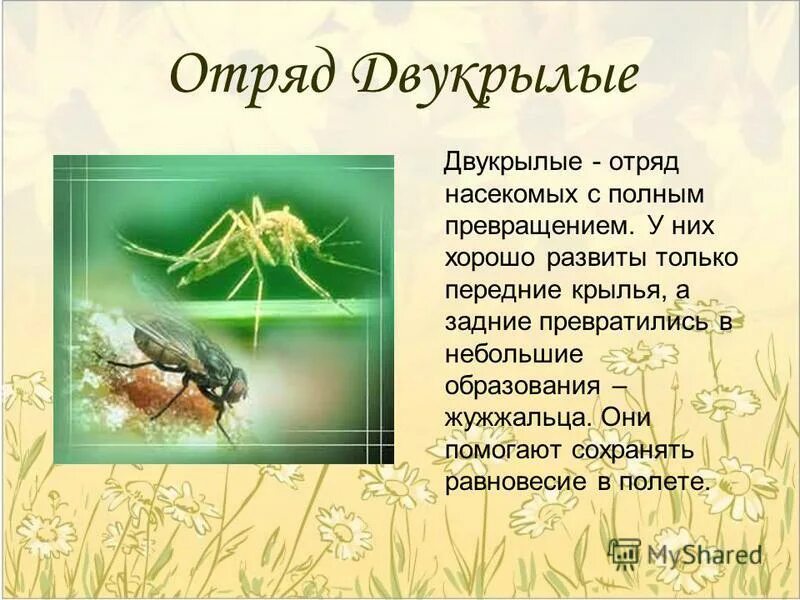 Отряд Двукрылые

Двукрылые - отряд насекомых с полным превращением. У них хорошо развиты только передние крылья, а задние превратились в небольшие образования – жужжальца. Они помогают сохранять равновесие в полете.

MyShared